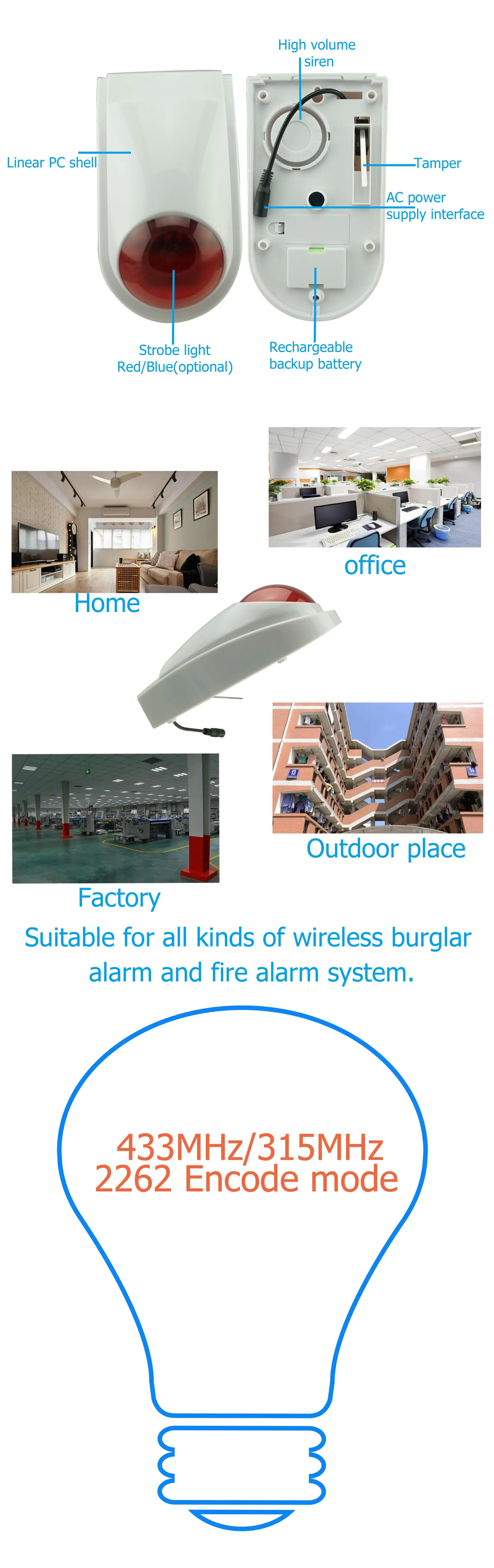 High volume siren

Linear PC shell

Tamper

AC power supply interface

Strobe light Red/Blue(optional)

Rechargeable backup battery

office

Home

Outdoor place

Factory

Suitable for all kinds of wireless burglar alarm and fire alarm system.

433MHz/315MHz
2262 Encode mode